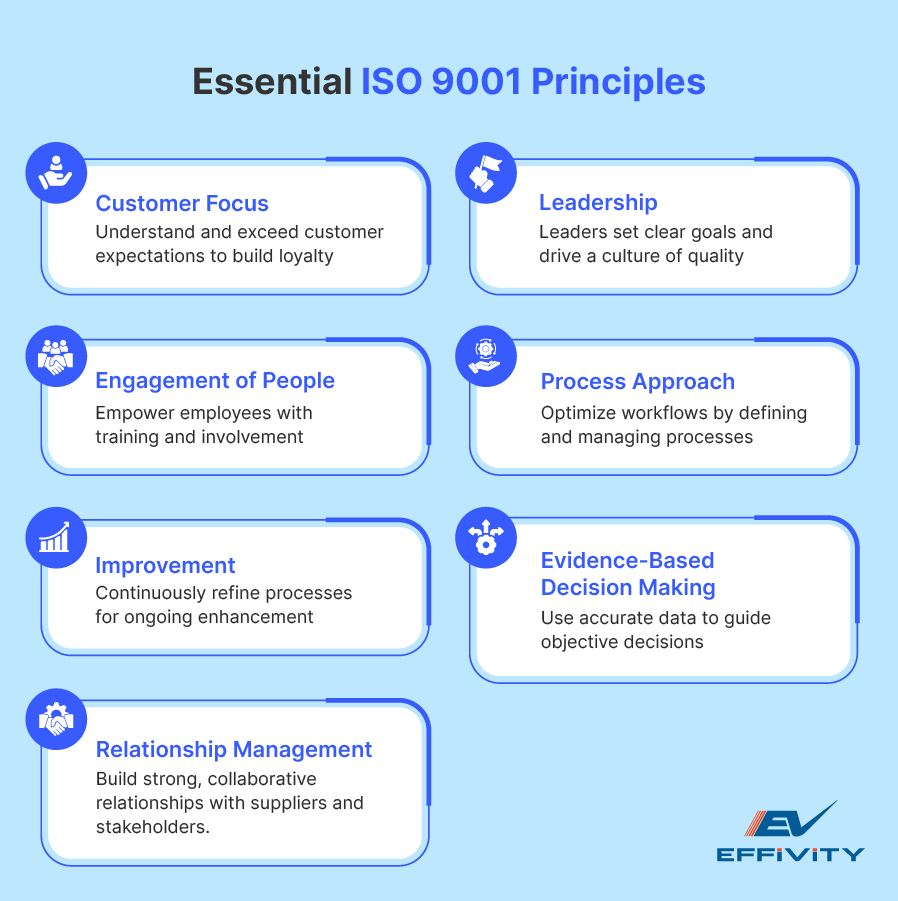 Essential ISO 9001 Principles

Customer Focus
Understand and exceed customer expectations to build loyalty

Leadership
Leaders set clear goals and drive a culture of quality

Engagement of People
Empower employees with training and involvement

Process Approach
Optimize workflows by defining and managing processes

Improvement
Continuously refine processes for ongoing enhancement

Evidence-Based Decision Making
Use accurate data to guide objective decisions

Relationship Management
Build strong, collaborative relationships with suppliers and stakeholders.

EV
EFFIVITY